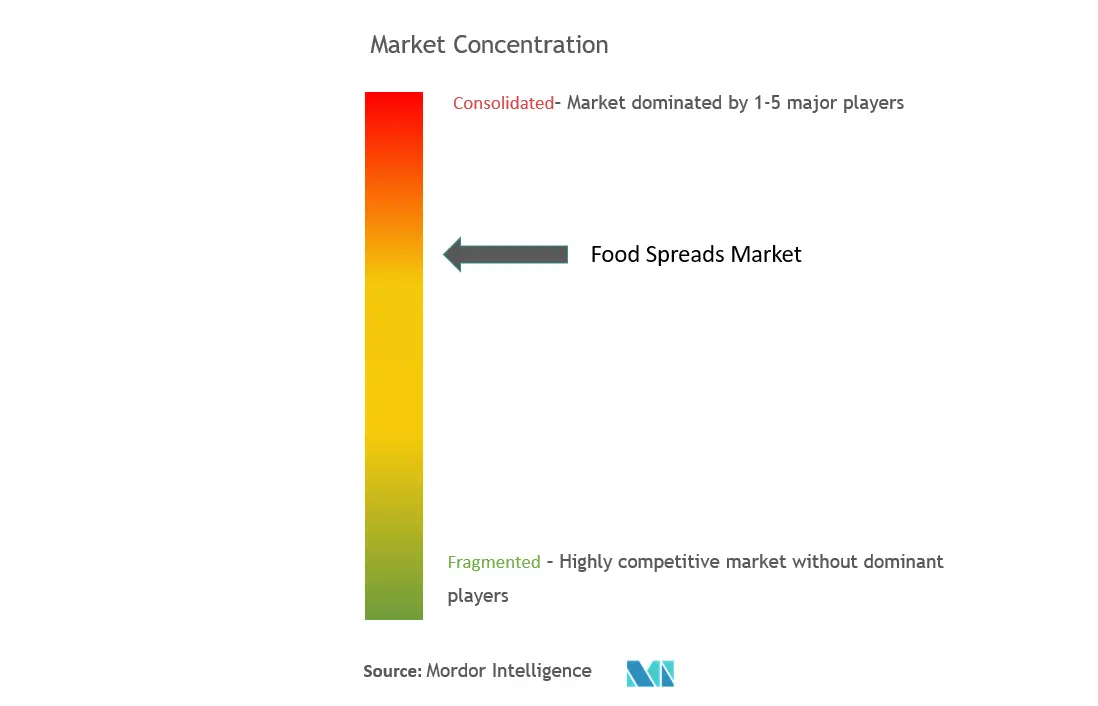 Market Concentration

Consolidated- Market dominated by 1-5 major players

Food Spreads Market

Fragmented - Highly competitive market without dominant players

Source: Mordor Intelligence